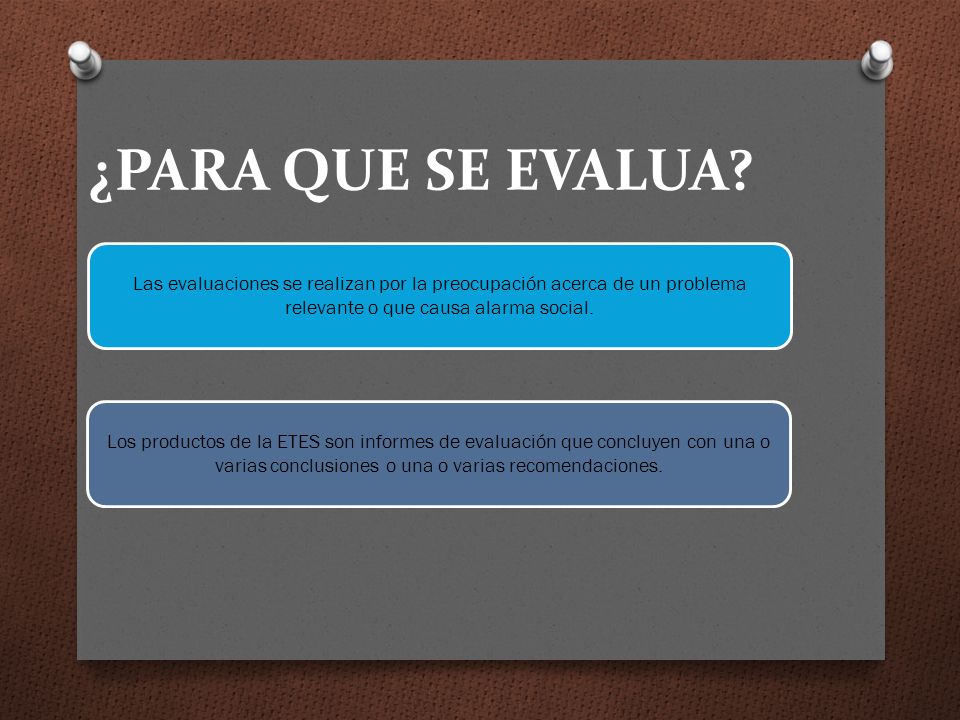 ¿PARA QUE SE EVALUA?

Las evaluaciones se realizan por la preocupación acerca de un problema relevante o que causa alarma social.

Los productos de la ETES son informes de evaluación que concluyen con una o varias conclusiones o una o varias recomendaciones.